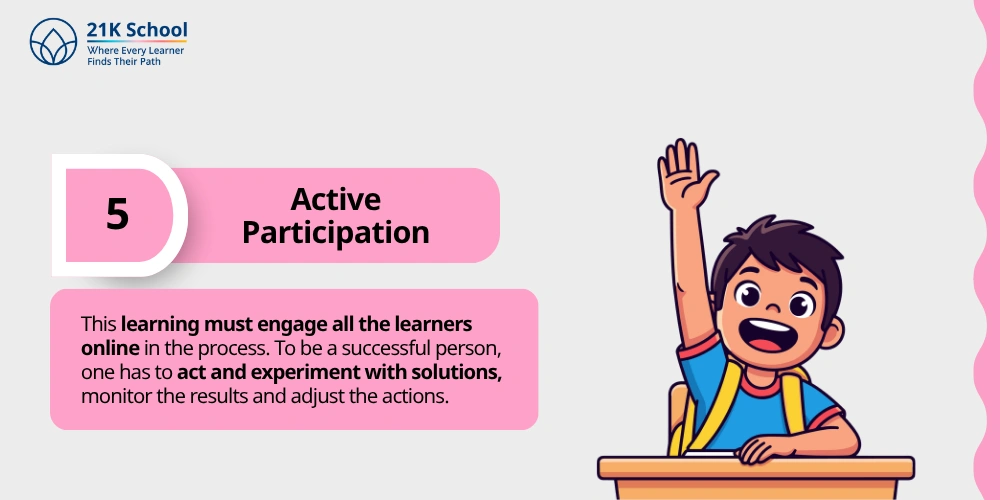 21K School
Where Every Learner
Finds Their Path

5

Active
Participation

This learning must engage all the learners online in the process. To be a successful person, one has to act and experiment with solutions, monitor the results and adjust the actions.